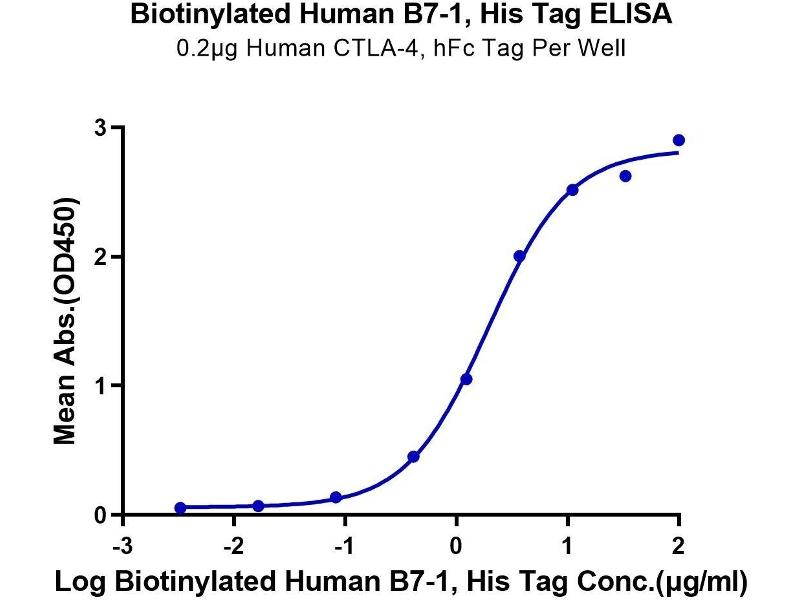 Biotinylated Human B7-1, His Tag ELISA
0.2μg Human CTLA-4, hFc Tag Per Well

Mean Abs.(OD450)

3
2
1
0

-3
-2
-1
0
1
2

Log Biotinylated Human B7-1, His Tag Conc.(μg/ml)